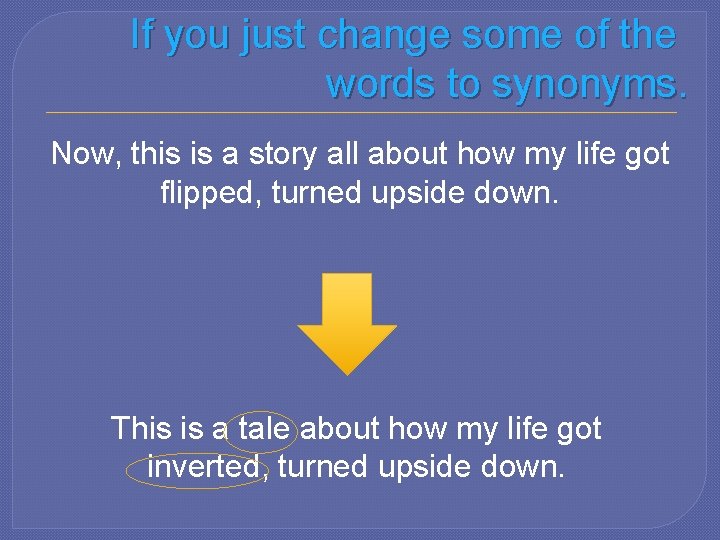 If you just change some of the words to synonyms.

Now, this is a story all about how my life got flipped, turned upside down.

This is a tale about how my life got inverted, turned upside down.